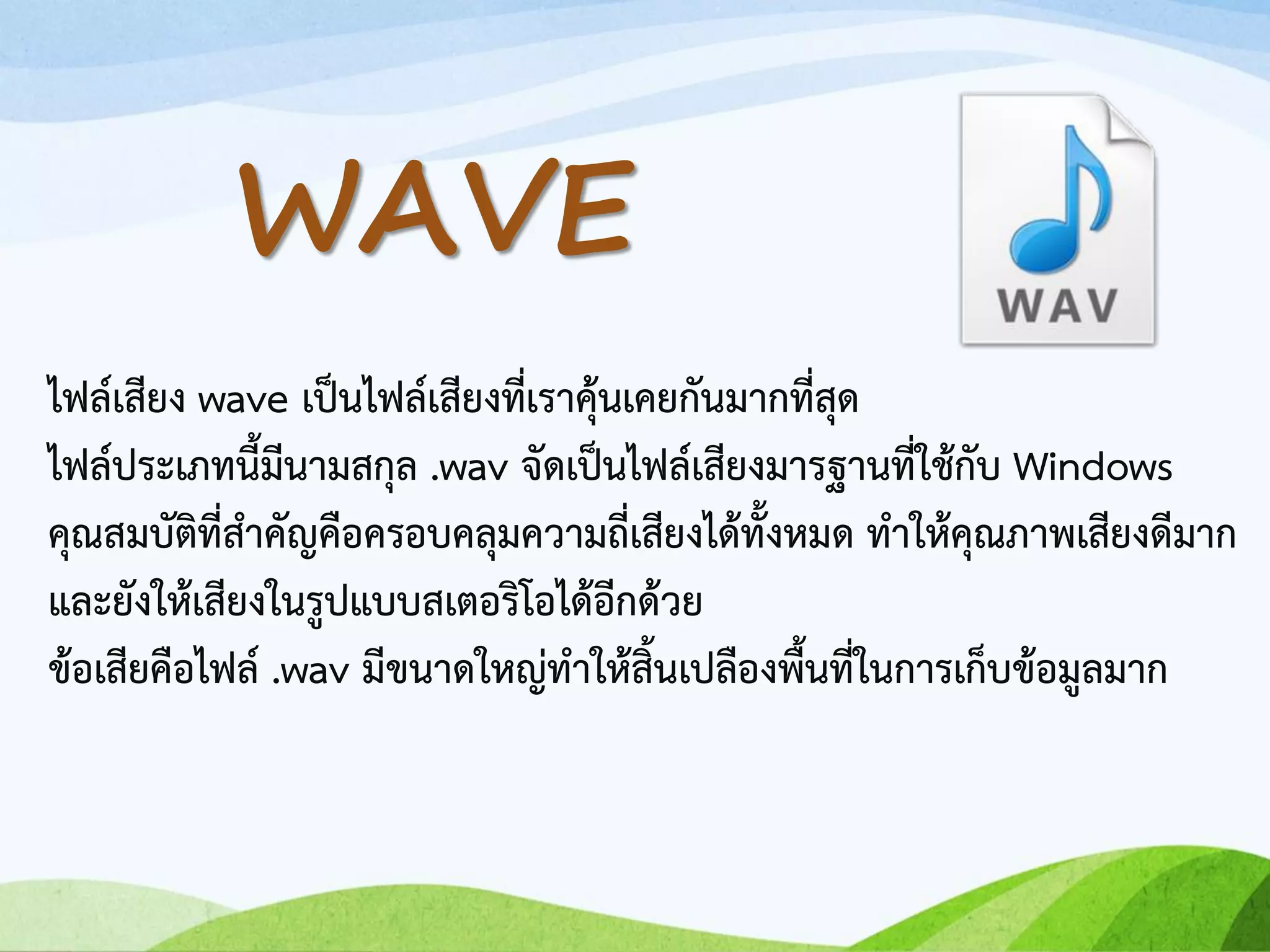 WAVE

WAV

ไฟล์เสียง wave เป็นไฟล์เสียงที่เราคุ้นเคยกันมากที่สุด
ไฟล์ประเภทนี้มีนามสกุล .wav จัดเป็นไฟล์เสียงมารฐานที่ใช้กับ Windows
คุณสมบัติที่สำคัญคือครอบคลุมความถี่เสียงได้ทั้งหมด ทำให้คุณภาพเสียงดีมาก
และยังให้เสียงในรูปแบบสเตอริโอได้อีกด้วย
ข้อเสียคือไฟล์ .wav มีขนาดใหญ่ทำให้สิ้นเปลืองพื้นที่ในการเก็บข้อมูลมาก